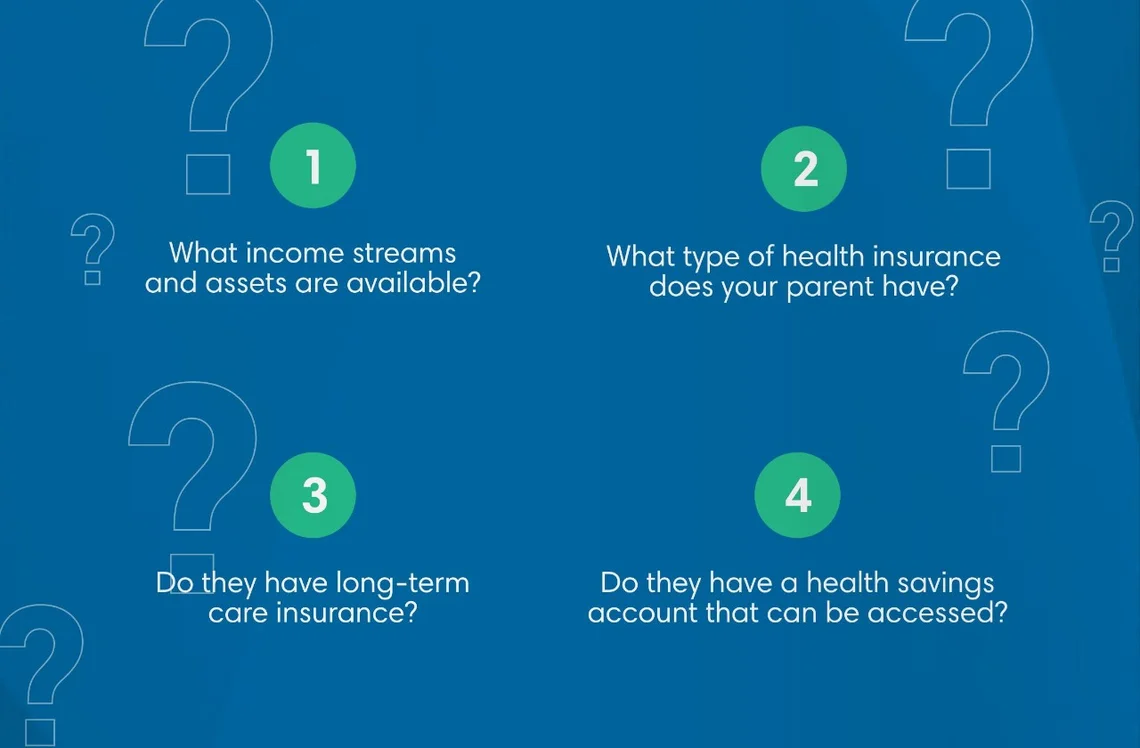 1

What income streams and assets are available?

2

What type of health insurance does your parent have?

3

Do they have long-term care insurance?

4

Do they have a health savings account that can be accessed?